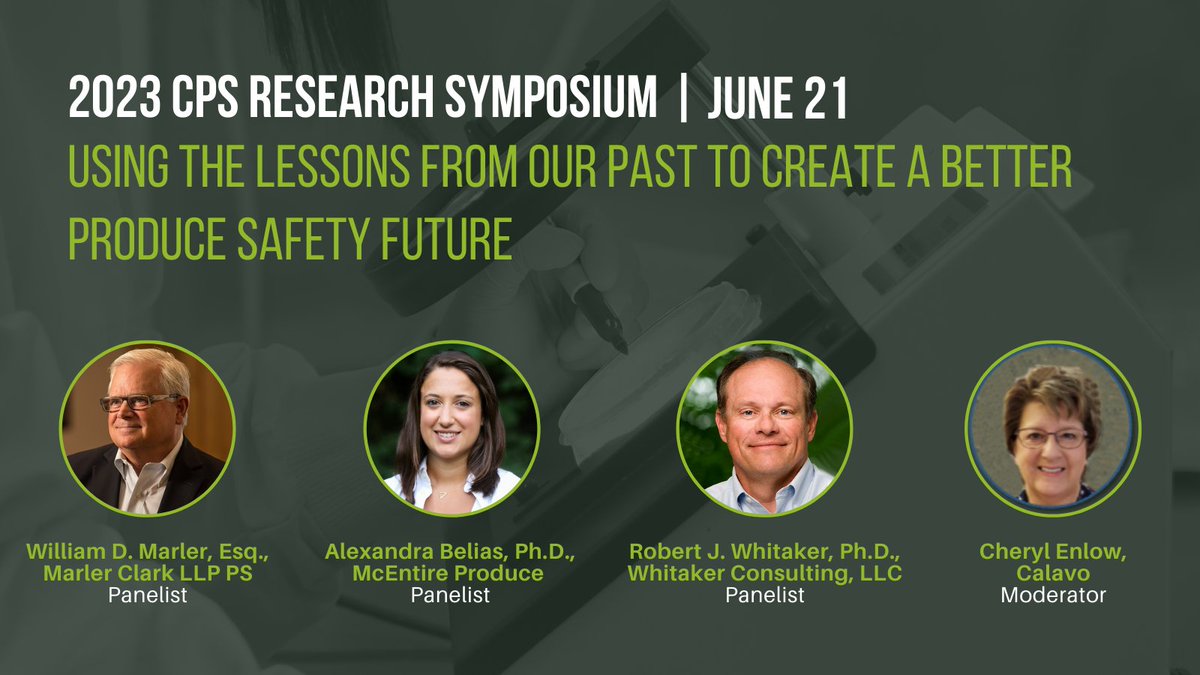 2023 CPS RESEARCH SYMPOSIUM | JUNE 21

USING THE LESSONS FROM OUR PAST TO CREATE A BETTER PRODUCE SAFETY FUTURE

William D. Marler, Esq., Marler Clark LLP PS
Panelist

Alexandra Belias, Ph.D., McEntire Produce
Panelist

Robert J. Whitaker, Ph.D., Whitaker Consulting, LLC
Panelist

Cheryl Enlow, Calavo
Moderator